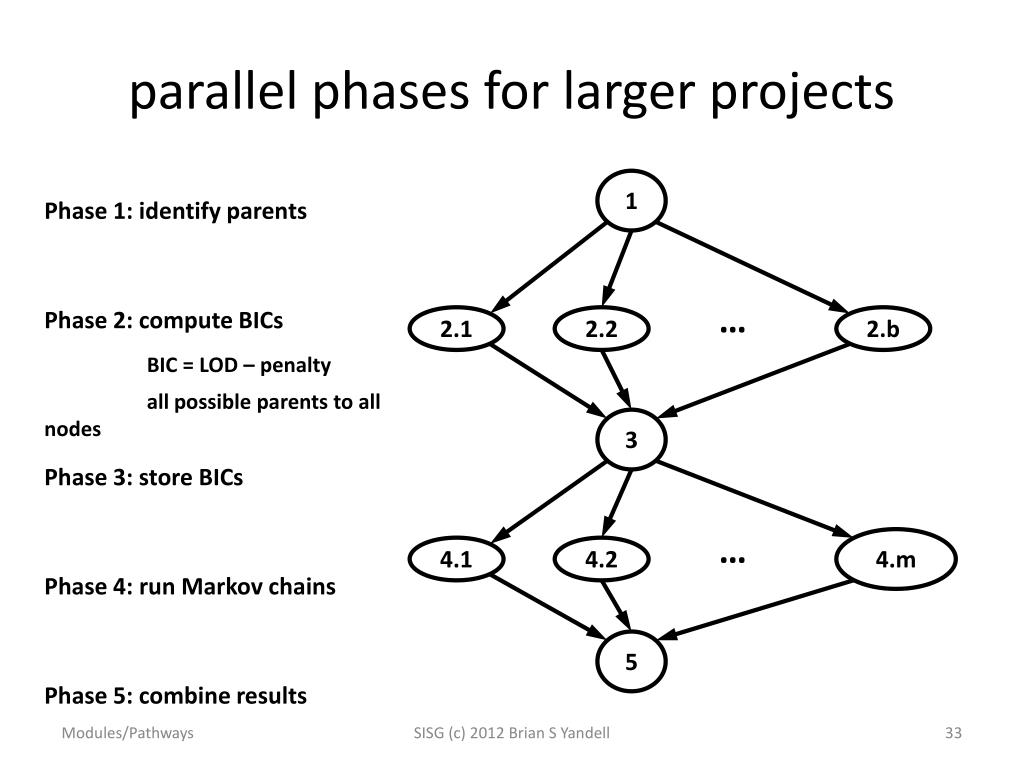 parallel phases for larger projects

Phase 1: identify parents

Phase 2: compute BICs

BIC = LOD – penalty

all possible parents to all nodes

Phase 3: store BICs

Phase 4: run Markov chains

Phase 5: combine results

1

2.1

2.2

…

2.b

3

4.1

4.2

…

4.m

5

Modules/Pathways

SISG (c) 2012 Brian S Yandell

33